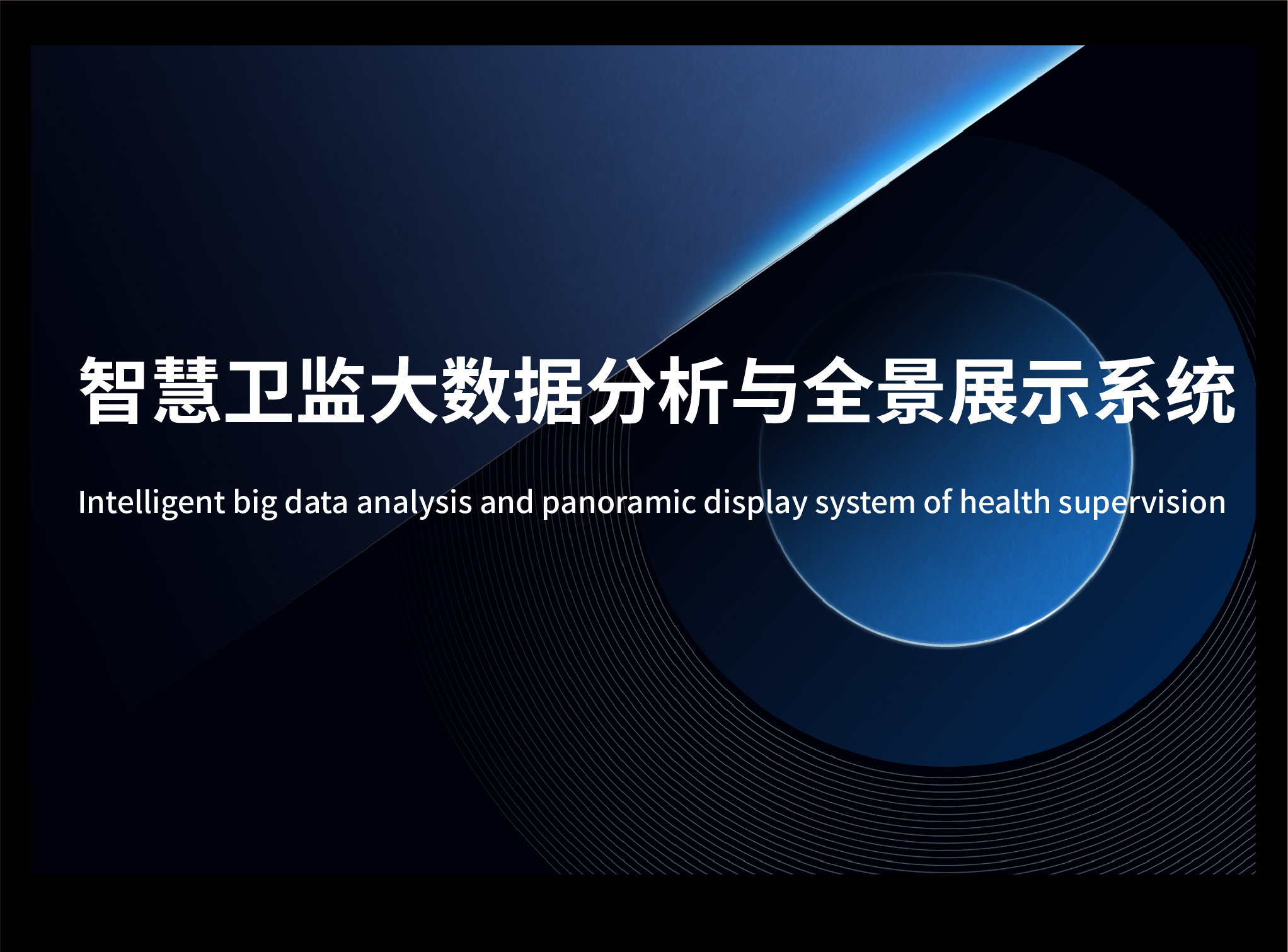 智慧卫监大数据分析与全景展示系统

Intelligent big data analysis and panoramic display system of health supervision